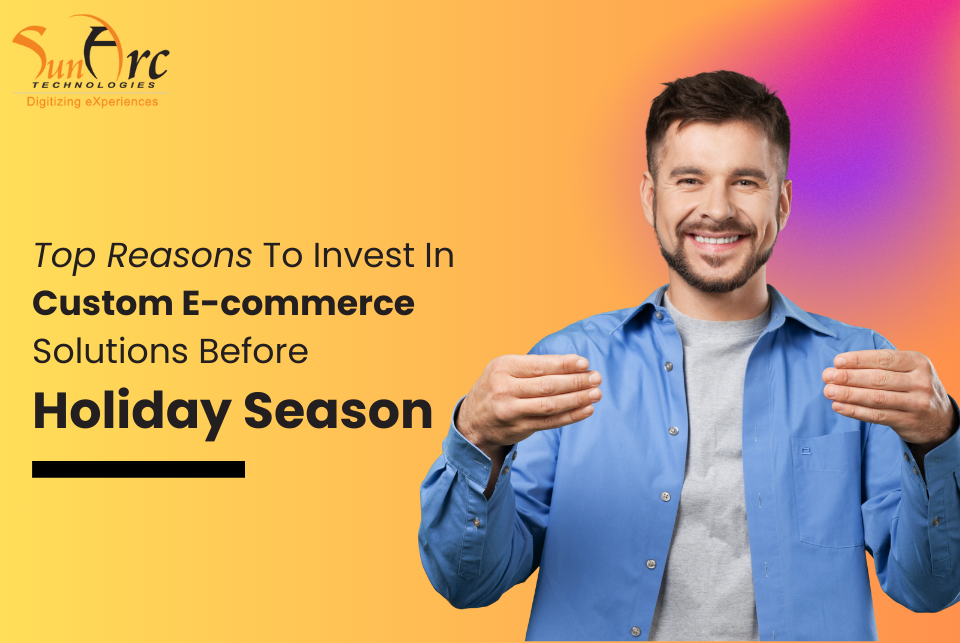 SunArc
TECHNOLOGIES
Digitizing eXperiences

Top Reasons To Invest In Custom E-commerce Solutions Before Holiday Season